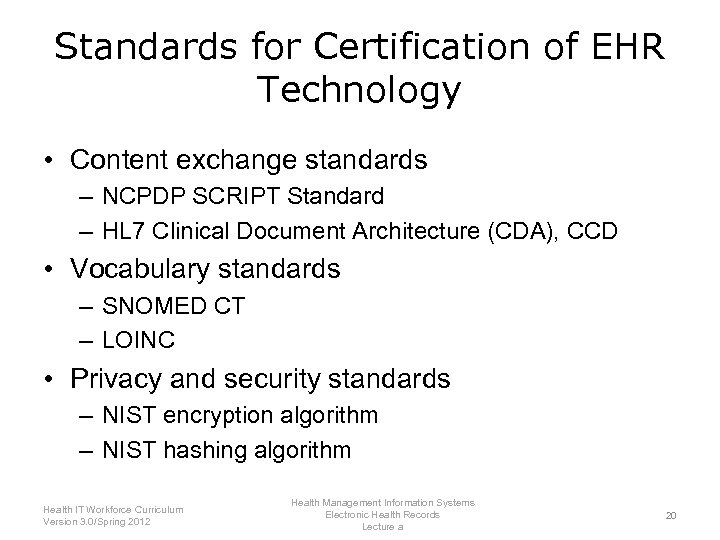 Standards for Certification of EHR Technology

• Content exchange standards
– NCPDP SCRIPT Standard
– HL7 Clinical Document Architecture (CDA), CCD
• Vocabulary standards
– SNOMED CT
– LOINC
• Privacy and security standards
– NIST encryption algorithm
– NIST hashing algorithm

Health IT Workforce Curriculum
Version 3.0/Spring 2012

Health Management Information Systems
Electronic Health Records
Lecture a

20